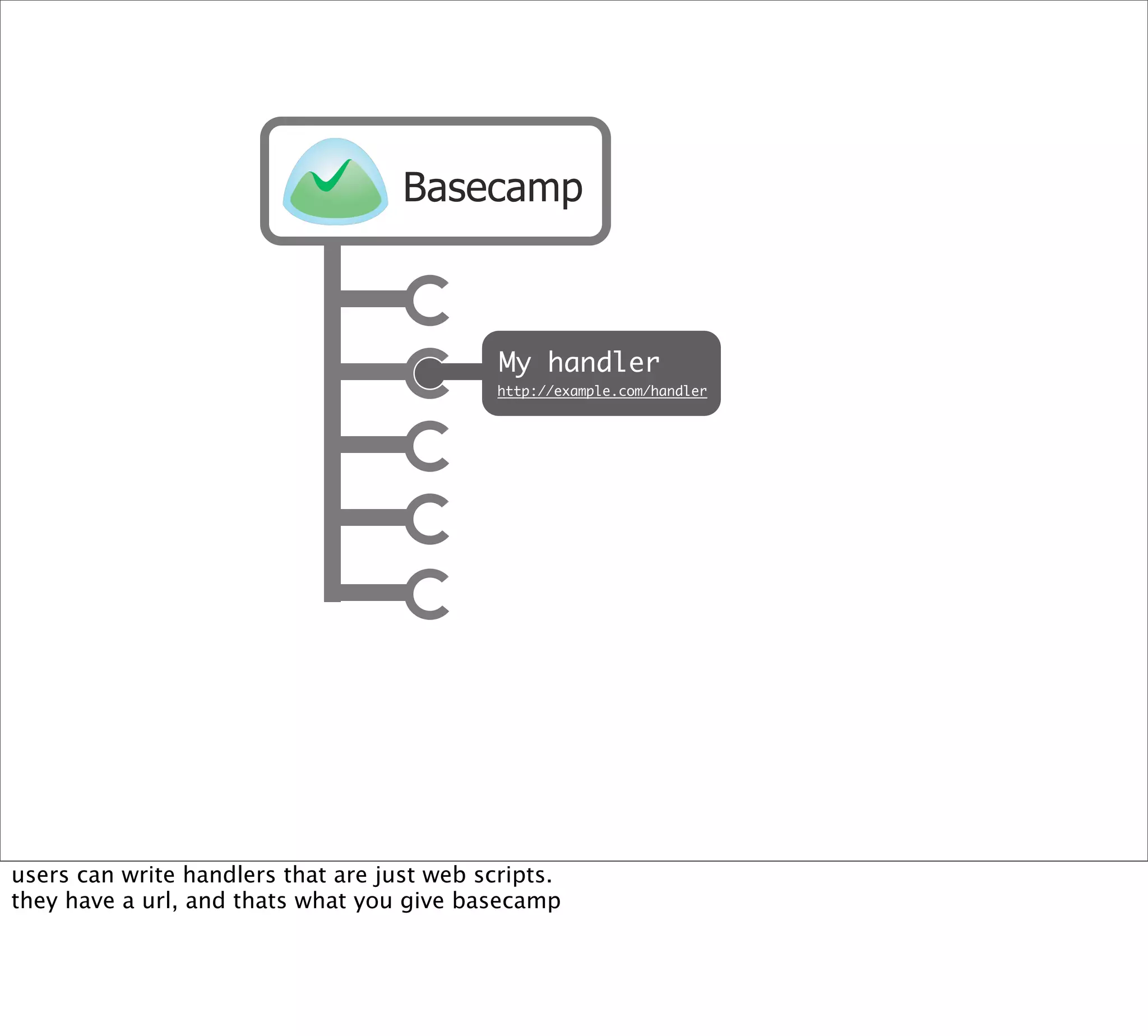 Basecamp

My handler
http://example.com/handler

users can write handlers that are just web scripts.
they have a url, and thats what you give basecamp